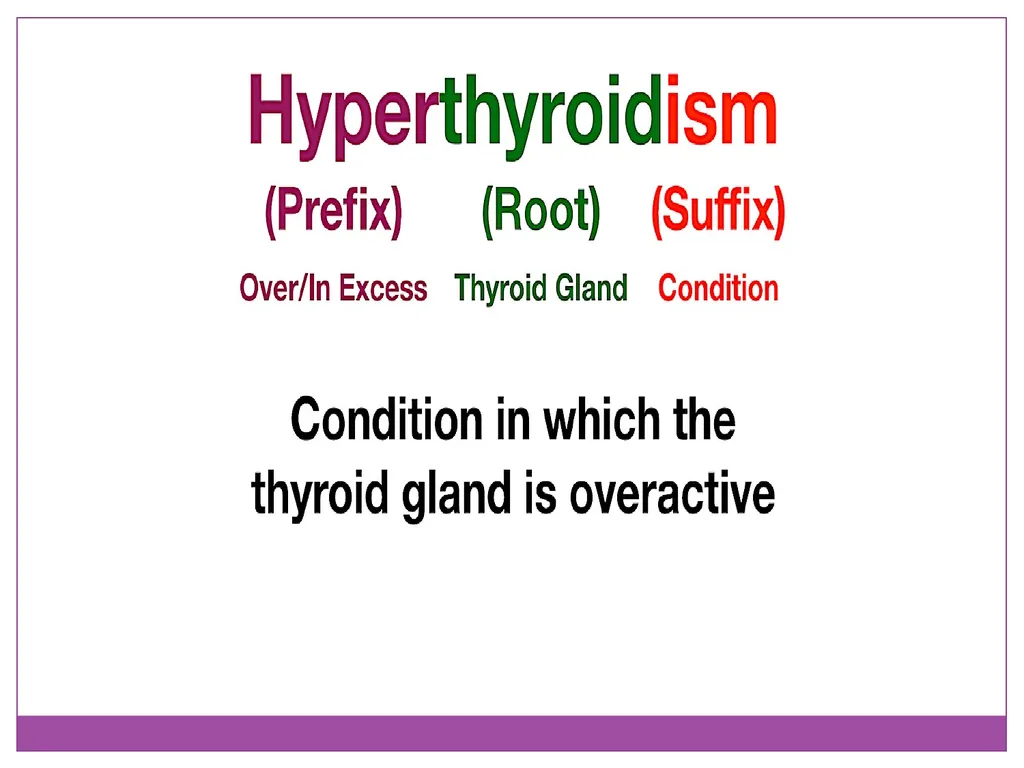 Hyperthyroidism

(Prefix) (Root) (Suffix)

Over/In Excess Thyroid Gland Condition

Condition in which the thyroid gland is overactive